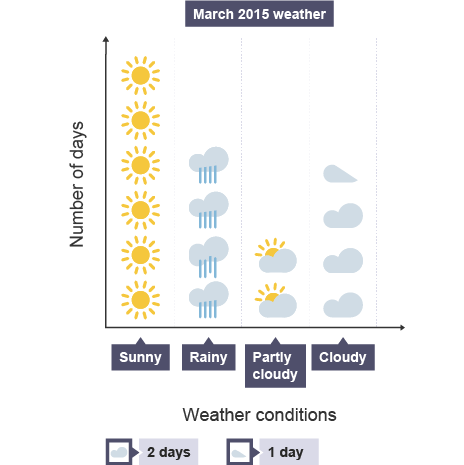 March 2015 weather

Number of days

Sunny

Rainy

Partly cloudy

Cloudy

Weather conditions

2 days

1 day